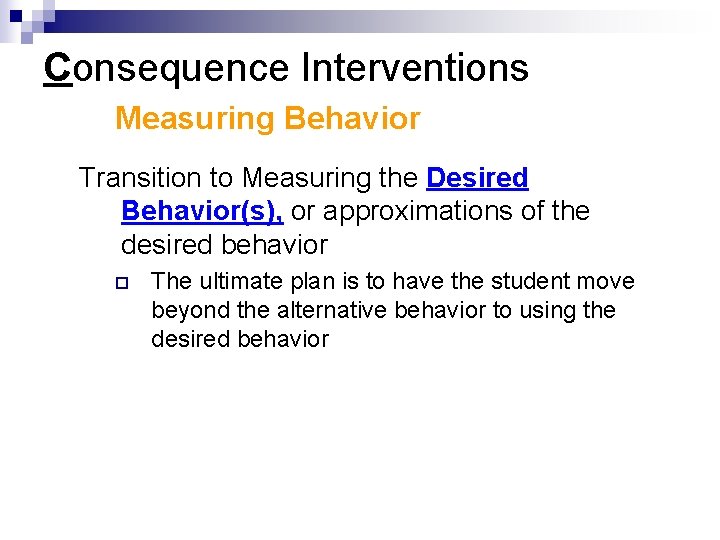 Consequence Interventions

Measuring Behavior

Transition to Measuring the Desired Behavior(s), or approximations of the desired behavior

The ultimate plan is to have the student move beyond the alternative behavior to using the desired behavior